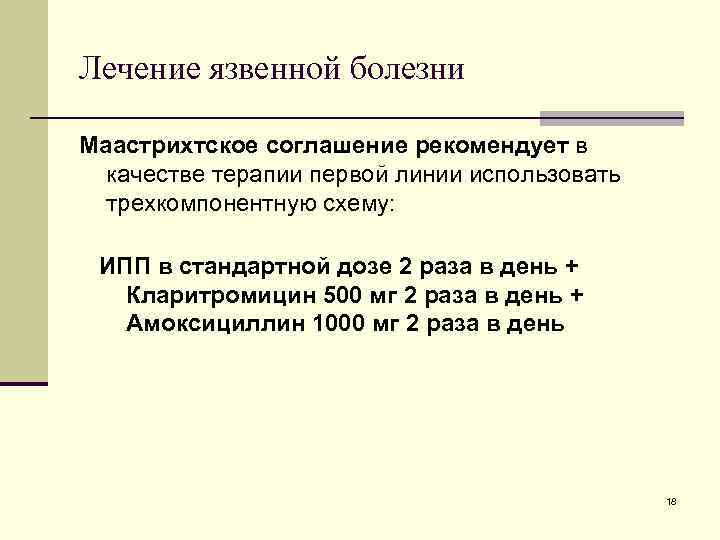 Лечение язвенной болезни

Маастрихтское соглашение рекомендует в качестве терапии первой линии использовать трехкомпонентную схему:

ИПП в стандартной дозе 2 раза в день + Кларитромицин 500 мг 2 раза в день + Амоксициллин 1000 мг 2 раза в день

18